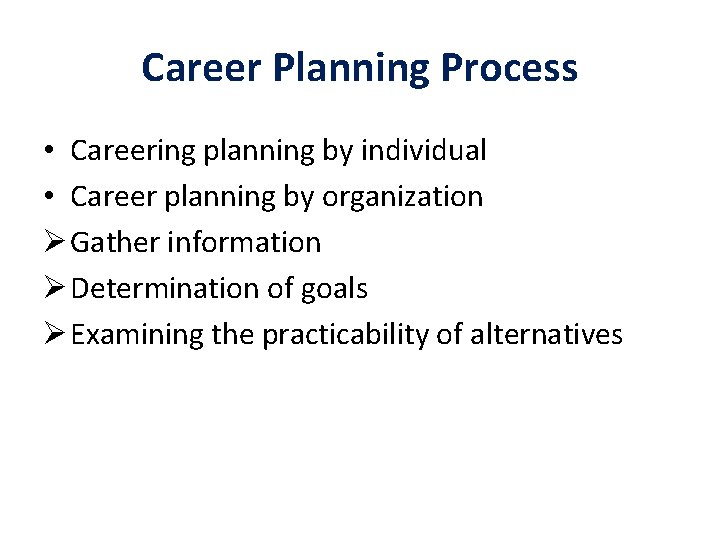 Career Planning Process

• Careering planning by individual
• Career planning by organization
➢ Gather information
➢ Determination of goals
➢ Examining the practicability of alternatives